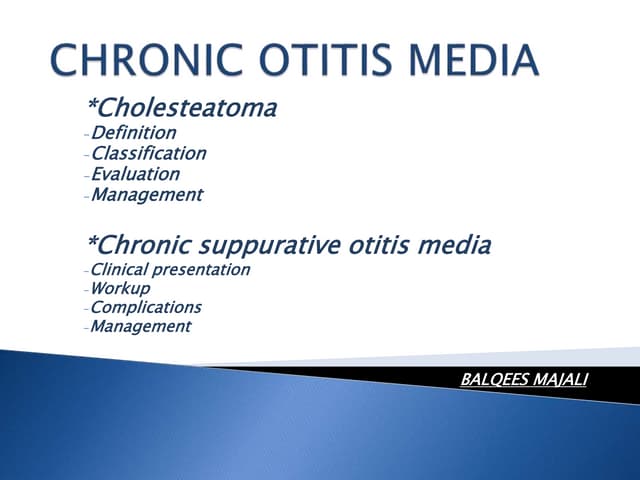 CHRONIC OTITIS MEDIA

*Cholesteatoma
-Definition
-Classification
-Evaluation
-Management

*Chronic suppurative otitis media
-Clinical presentation
-Workup
-Complications
-Management

BALQEES MAJALI